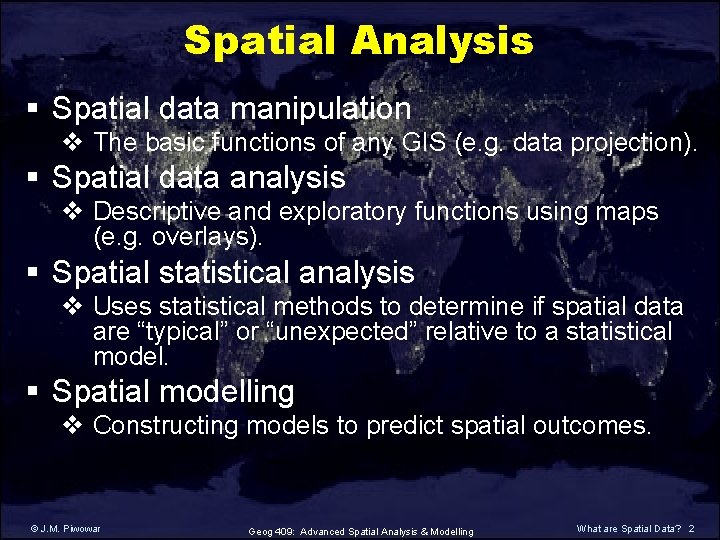 Spatial Analysis

▪ Spatial data manipulation
❖ The basic functions of any GIS (e.g. data projection).

▪ Spatial data analysis
❖ Descriptive and exploratory functions using maps (e.g. overlays).

▪ Spatial statistical analysis
❖ Uses statistical methods to determine if spatial data are “typical” or “unexpected” relative to a statistical model.

▪ Spatial modelling
❖ Constructing models to predict spatial outcomes.

© J.M. Piwowar

Geog 409: Advanced Spatial Analysis & Modelling

What are Spatial Data? 2